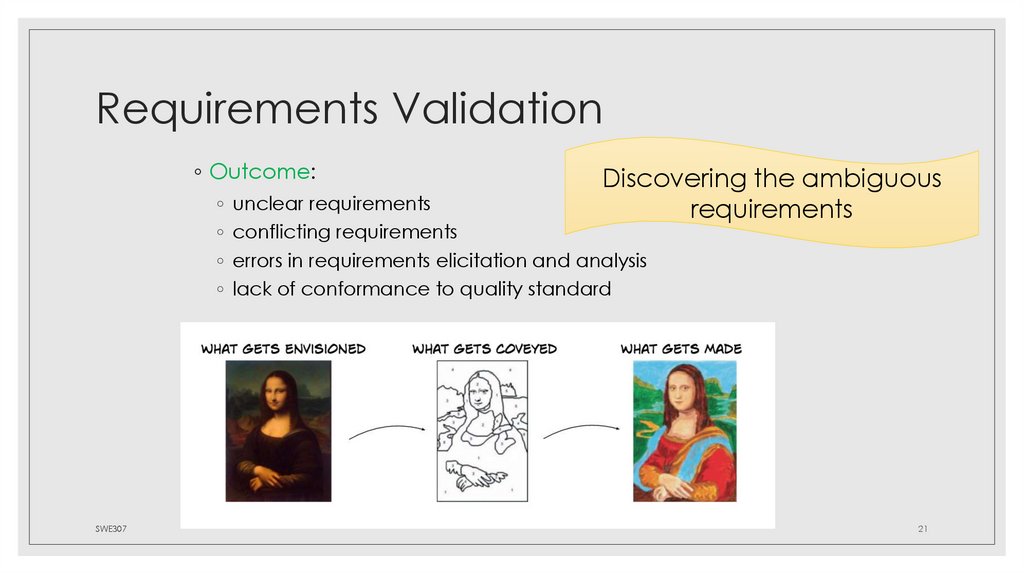 Requirements Validation

◦ Outcome:
◦ unclear requirements
◦ conflicting requirements
◦ errors in requirements elicitation and analysis
◦ lack of conformance to quality standard

Discovering the ambiguous requirements

WHAT GETS ENVISIONED

WHAT GETS COVEYED

WHAT GETS MADE

SWE307

21